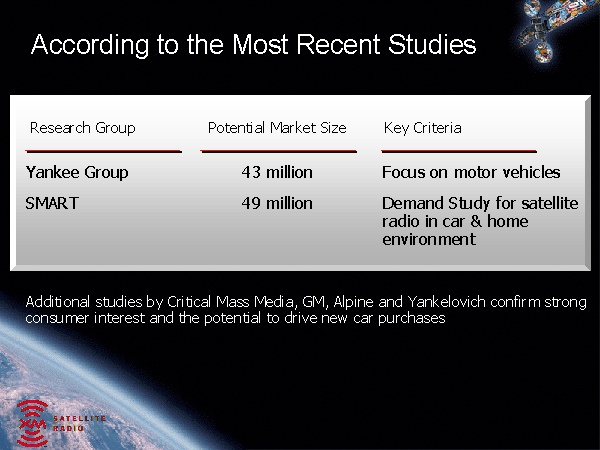 According to the Most Recent Studies

| Research Group | Potential Market Size | Key Criteria |
|---|---|---|
| Yankee Group | 43 million | Focus on motor vehicles |
| SMART | 49 million | Demand Study for satellite radio in car & home environment |

Additional studies by Critical Mass Media, GM, Alpine and Yankelovich confirm strong consumer interest and the potential to drive new car purchases

XM SATELLITE RADIO